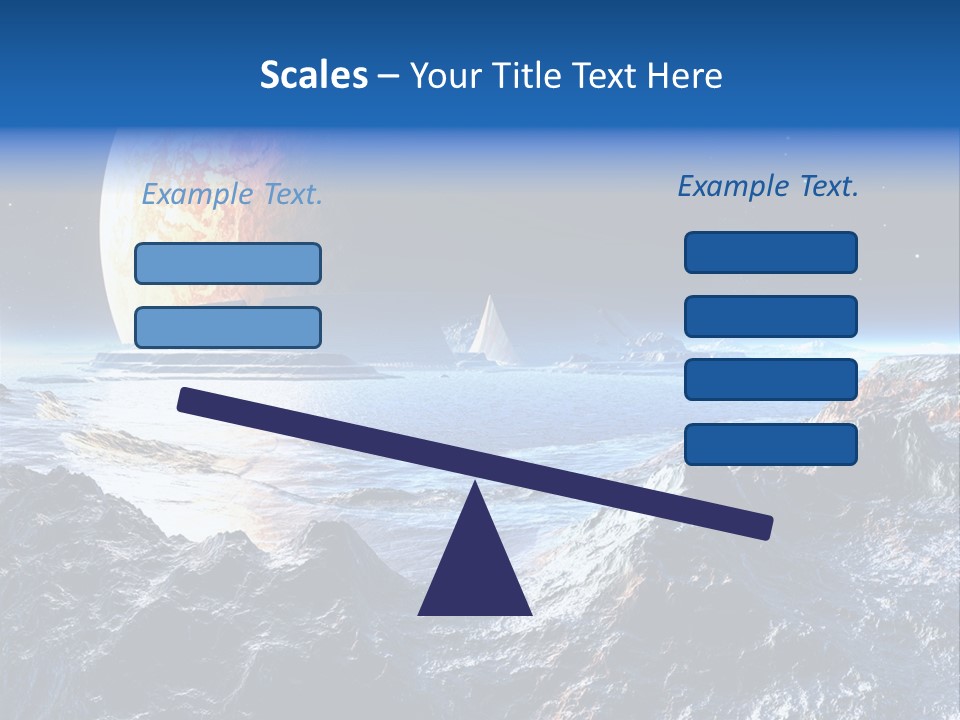 Scales – Your Title Text Here

Example Text.

Example Text.